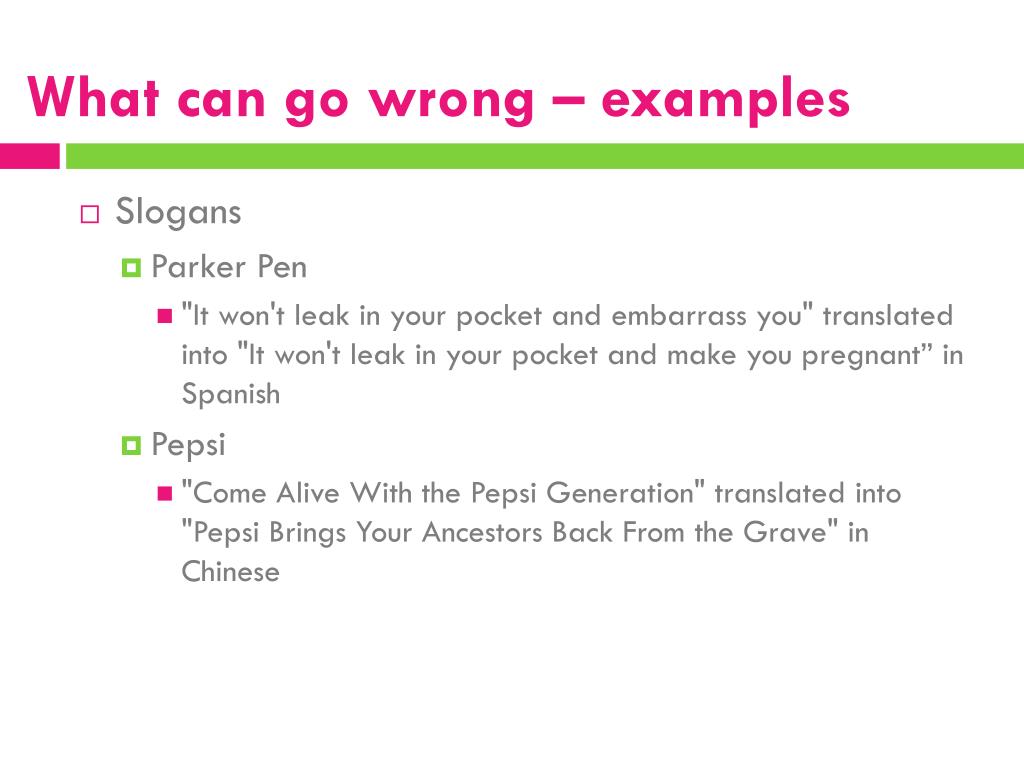 What can go wrong – examples

Slogans

Parker Pen

"It won't leak in your pocket and embarrass you" translated into "It won't leak in your pocket and make you pregnant” in Spanish

Pepsi

"Come Alive With the Pepsi Generation" translated into "Pepsi Brings Your Ancestors Back From the Grave" in Chinese